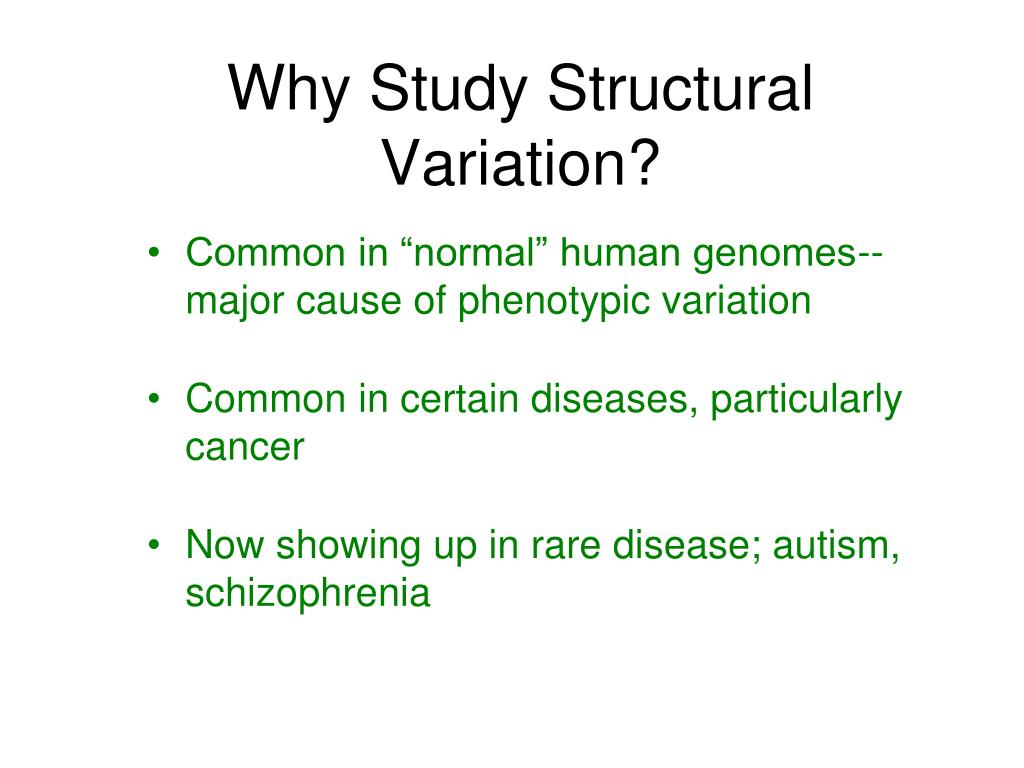 Why Study Structural Variation?

• Common in “normal” human genomes--major cause of phenotypic variation

• Common in certain diseases, particularly cancer

• Now showing up in rare disease; autism, schizophrenia